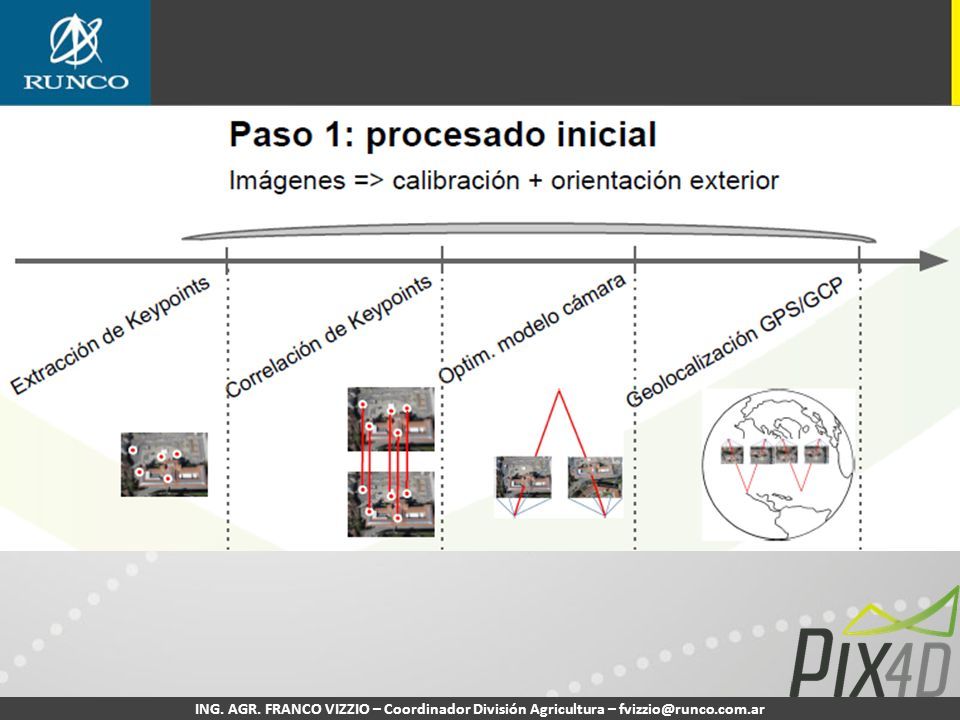 RUNCO

Paso 1: procesado inicial

Imágenes => calibración + orientación exterior

Extracción de Keypoints

Correlación de Keypoints

Optim. modelo cámara

Geolocalización GPS/GCP

PIX4D

ING. AGR. FRANCO VIZZIO – Coordinador División Agricultura – fvizzio@runco.com.ar